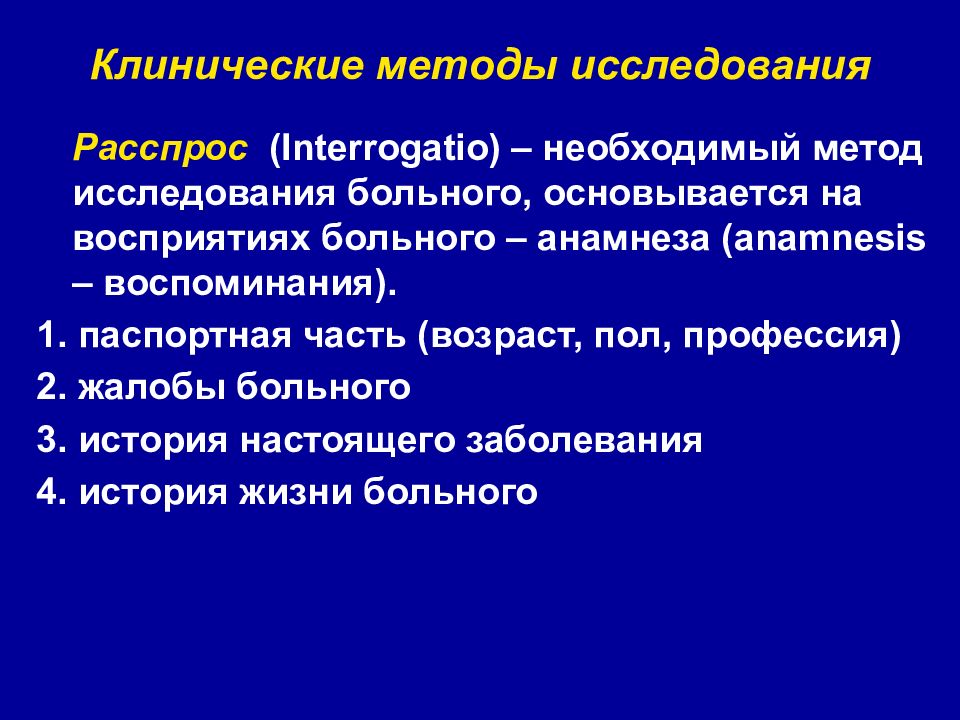 Клинические методы исследования

Расспрос (Interrogatio) – необходимый метод исследования больного, основывается на восприятиях больного – анамнеза (anamnesis – воспоминания).

1. паспортная часть (возраст, пол, профессия)
2. жалобы больного
3. история настоящего заболевания
4. история жизни больного